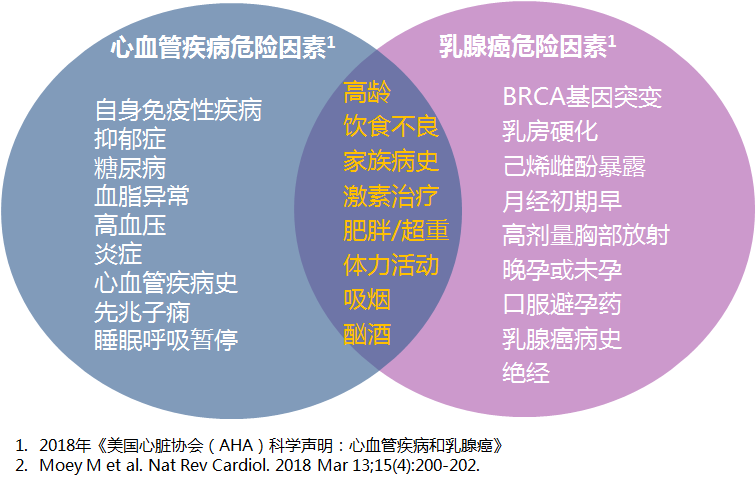 心血管疾病危险因素$^1$

自身免疫性疾病
抑郁症
糖尿病
血脂异常
高血压
炎症
心血管疾病史
先兆子痫
睡眠呼吸暂停

高龄
饮食不良
家族病史
激素治疗
肥胖/超重
体力活动
吸烟
酗酒

乳腺癌危险因素$^1$

BRCA基因突变
乳房硬化
己烯雌酚暴露
月经初期早
高剂量胸部放射
晚孕或未孕
口服避孕药
乳腺癌病史
绝经

1. 2018年《美国心脏协会（AHA）科学声明：心血管疾病和乳腺癌》
2. Moey M et al. Nat Rev Cardiol. 2018 Mar 13;15(4):200-202.